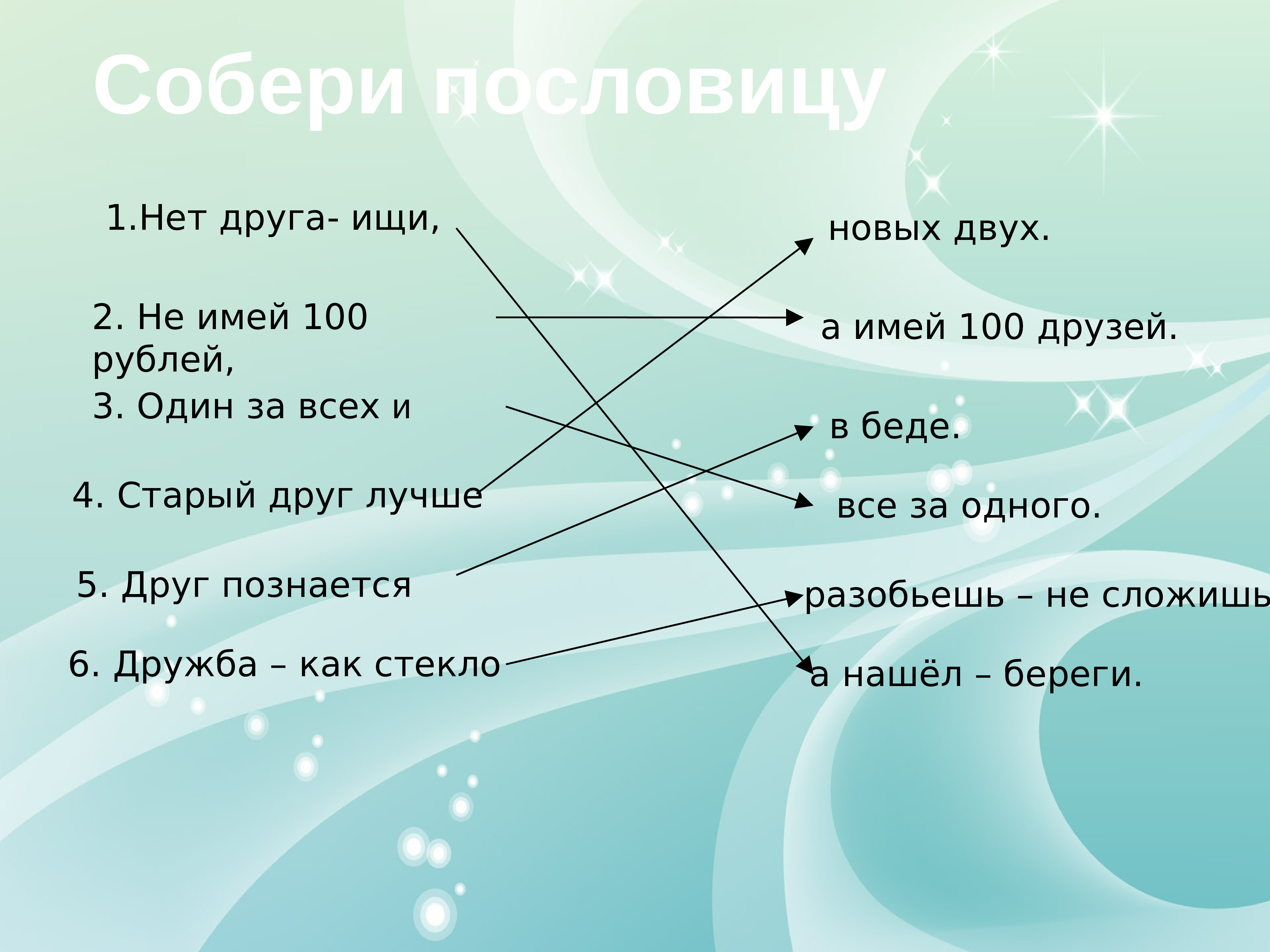 Собери пословицу

1.Нет друга- ищи,

2. Не имей 100 рублей,

3. Один за всех и

4. Старый друг лучше

5. Друг познается

6. Дружба – как стекло

новых двух.

а имей 100 друзей.

в беде.

все за одного.

разобьешь – не сложишь

а нашёл – береги.